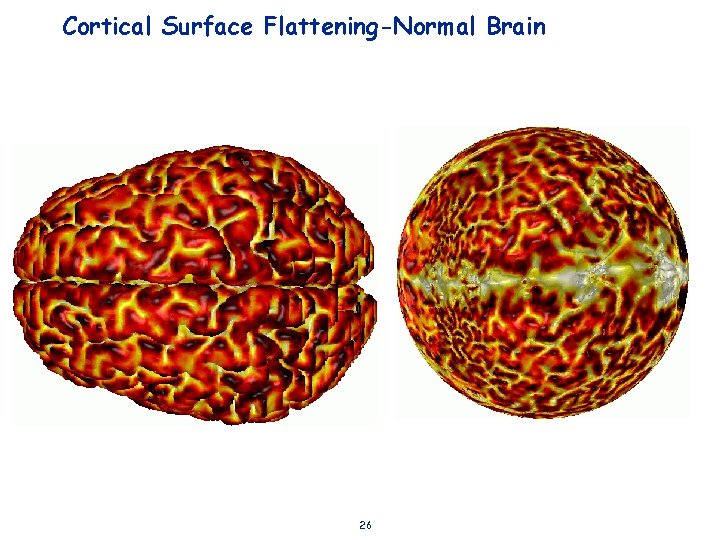 Cortical Surface Flattening-Normal Brain

26